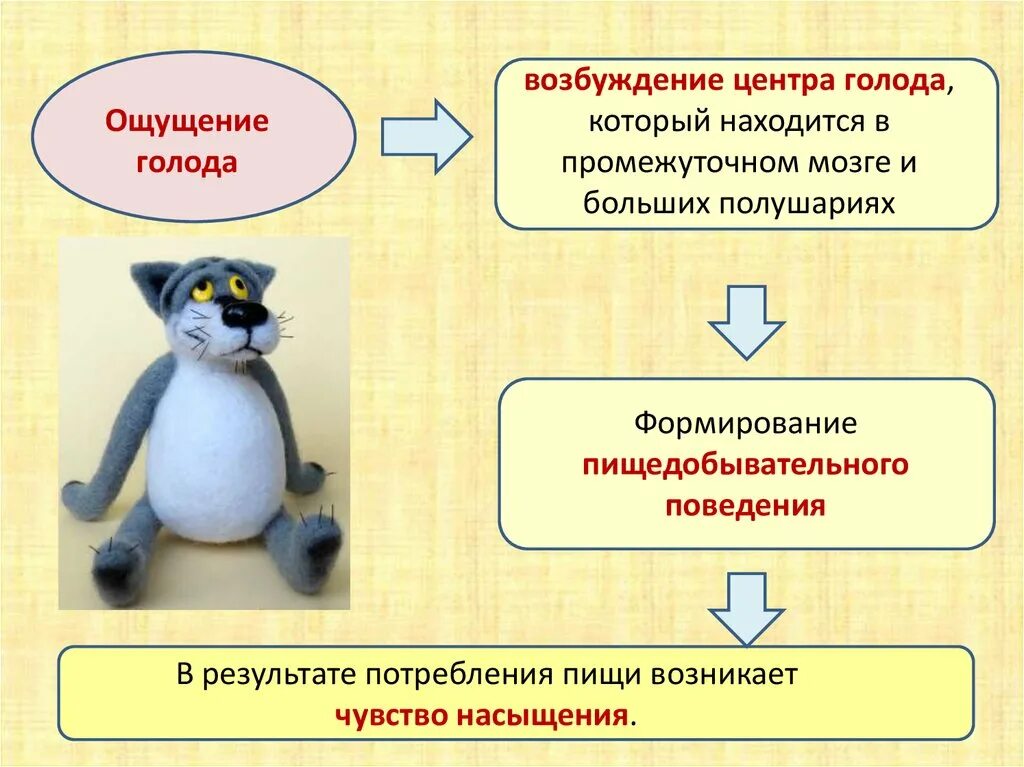 Ощущение голода

возбуждение центра голода, который находится в промежуточном мозге и больших полушариях

Формирование пищедобывательного поведения

В результате потребления пищи возникает чувство насыщения.